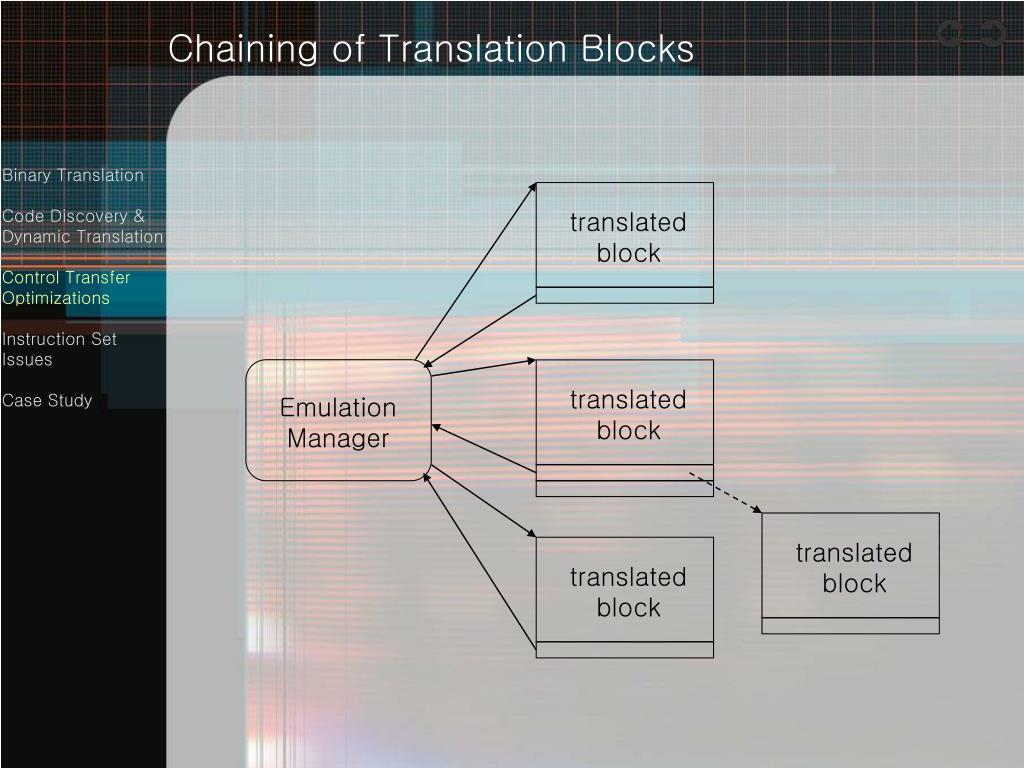 Chaining of Translation Blocks

Binary Translation

Code Discovery & Dynamic Translation

Control Transfer Optimizations

Instruction Set Issues

Case Study

translated block

Emulation Manager

translated block

translated block

translated block